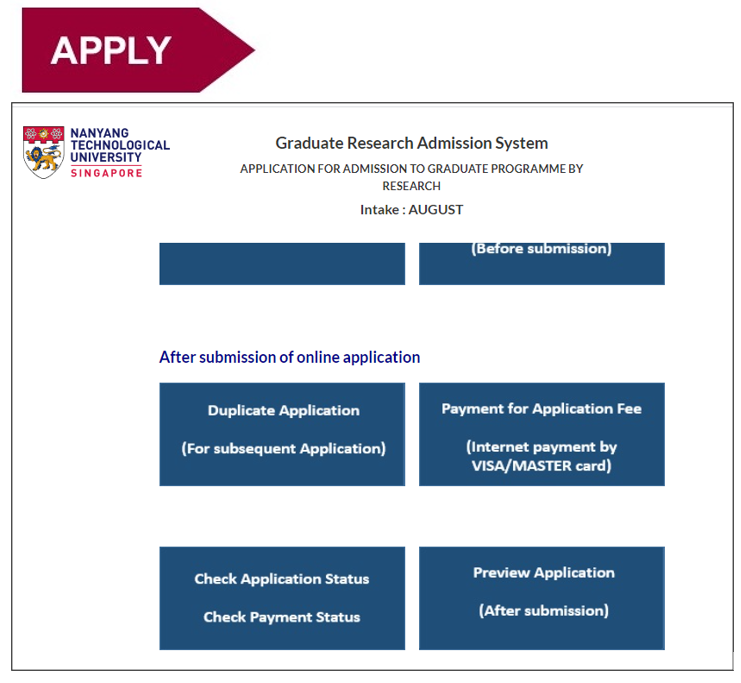 APPLY

NANYANG TECHNOLOGICAL UNIVERSITY SINGAPORE

Graduate Research Admission System

APPLICATION FOR ADMISSION TO GRADUATE PROGRAMME BY RESEARCH

Intake : AUGUST

(Before submission)

After submission of online application

Duplicate Application

(For subsequent Application)

Payment for Application Fee

(Internet payment by VISA/MASTER card)

Check Application Status

Check Payment Status

Preview Application

(After submission)